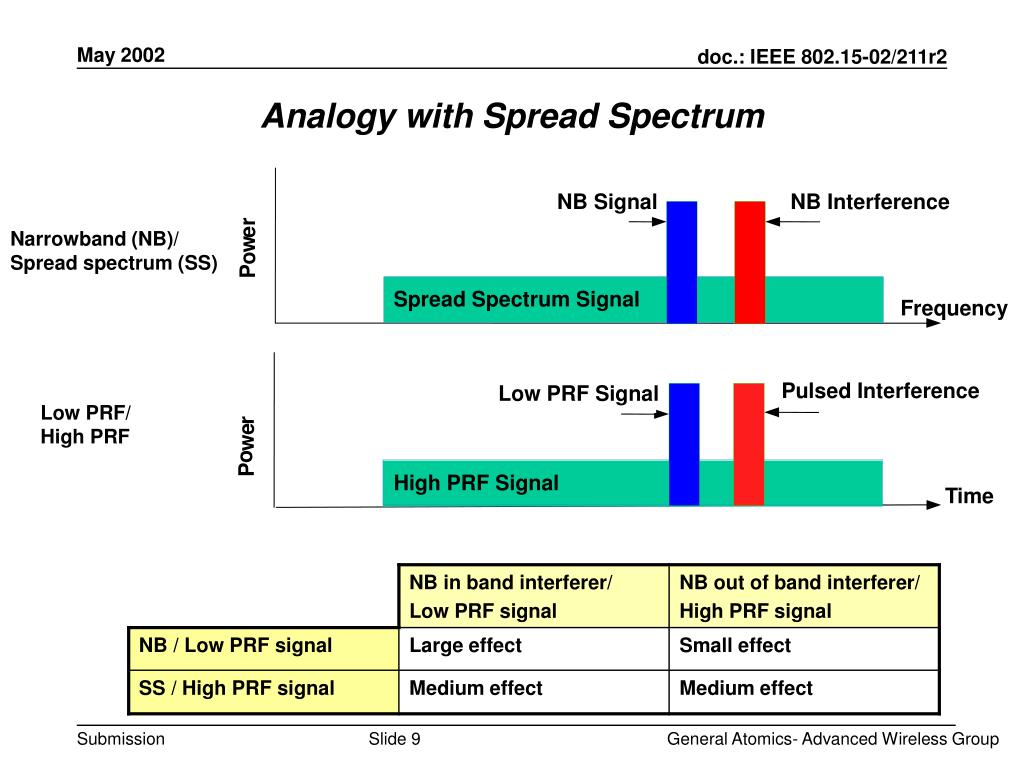 May 2002

doc.: IEEE 802.15-02/211r2

Analogy with Spread Spectrum

Narrowband (NB)/
Spread spectrum (SS)

Power

NB Signal

NB Interference

Spread Spectrum Signal

Frequency

Low PRF/
High PRF

Power

Low PRF Signal

Pulsed Interference

High PRF Signal

Time

| | NB in band interferer/ Low PRF signal | NB out of band interferer/ High PRF signal |
|---|---|---|
| NB / Low PRF signal | Large effect | Small effect |
| SS / High PRF signal | Medium effect | Medium effect |

Submission

Slide 9

General Atomics- Advanced Wireless Group